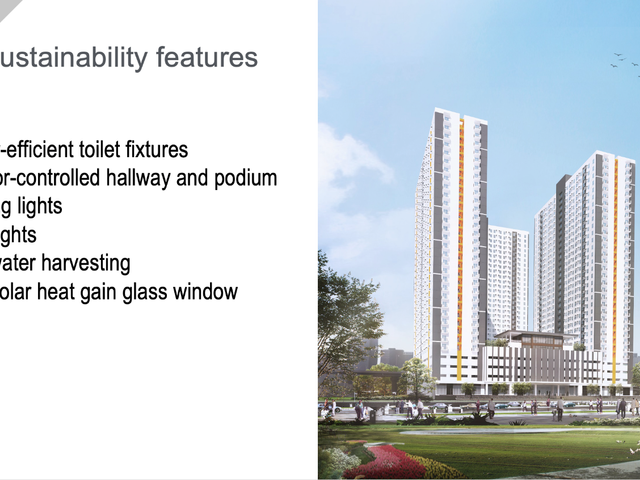 ustainability features

-efficient toilet fixtures
or-controlled hallway and podium
g lights
ghts
vater harvesting
olar heat gain glass window